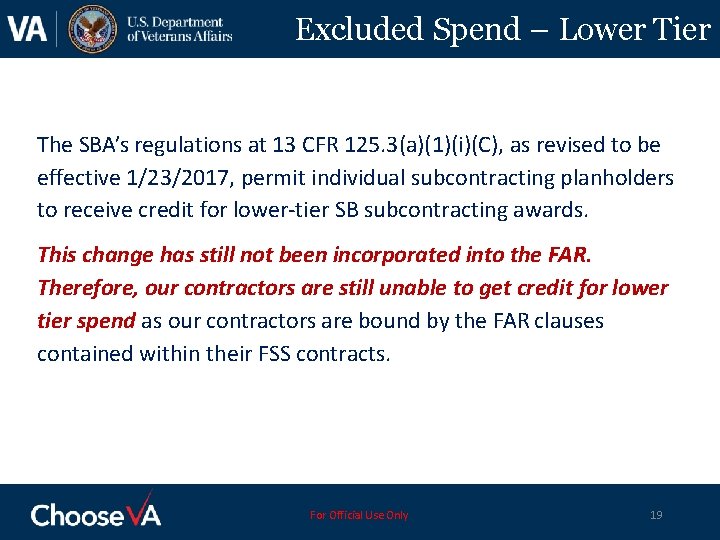 VA U.S. Department of Veterans Affairs

Excluded Spend – Lower Tier

The SBA's regulations at 13 CFR 125.3(a)(1)(i)(C), as revised to be effective 1/23/2017, permit individual subcontracting planholders to receive credit for lower-tier SB subcontracting awards.

This change has still not been incorporated into the FAR. Therefore, our contractors are still unable to get credit for lower tier spend as our contractors are bound by the FAR clauses contained within their FSS contracts.

ChooseVA

For Official Use Only

19